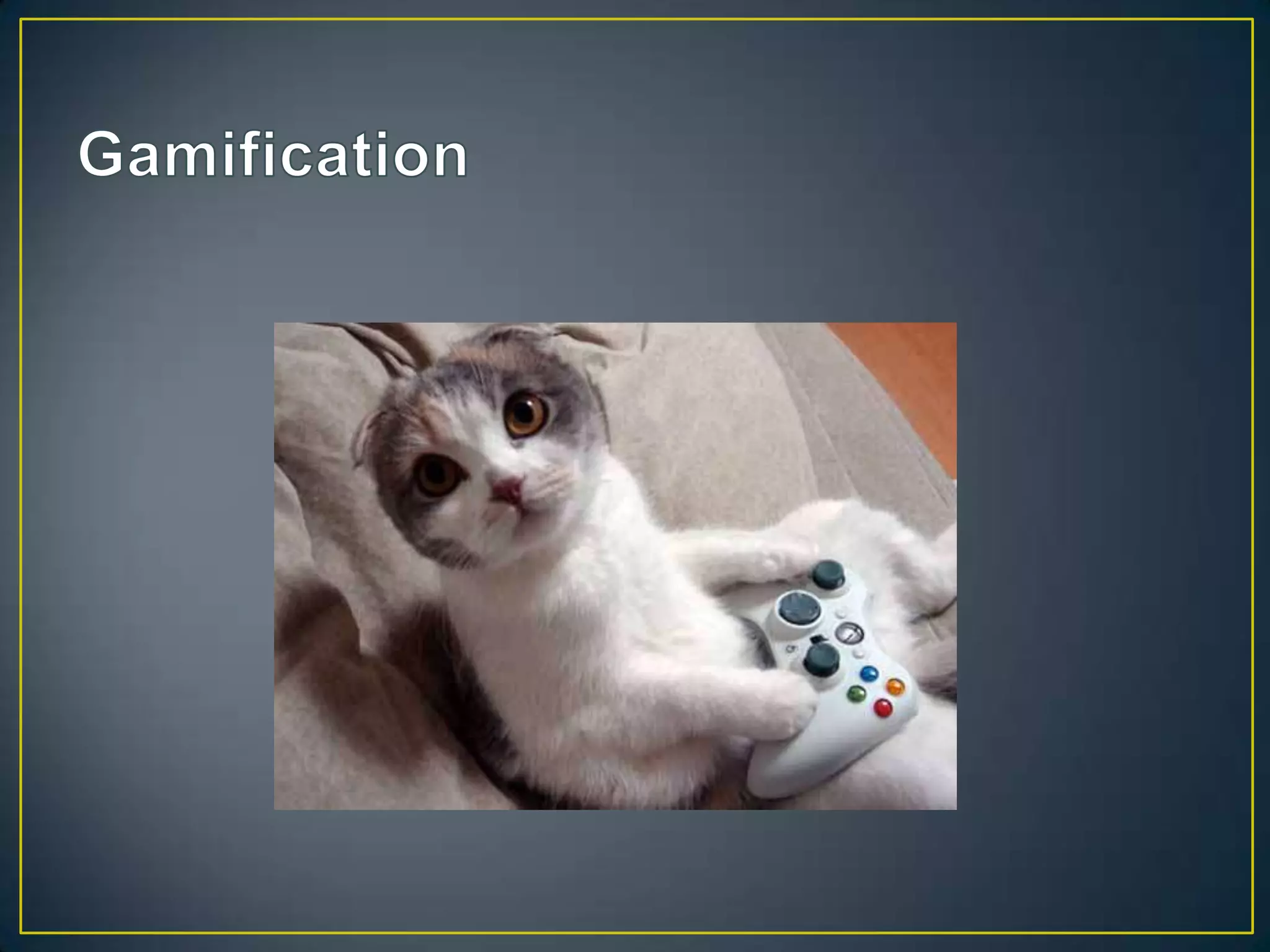 Gamification